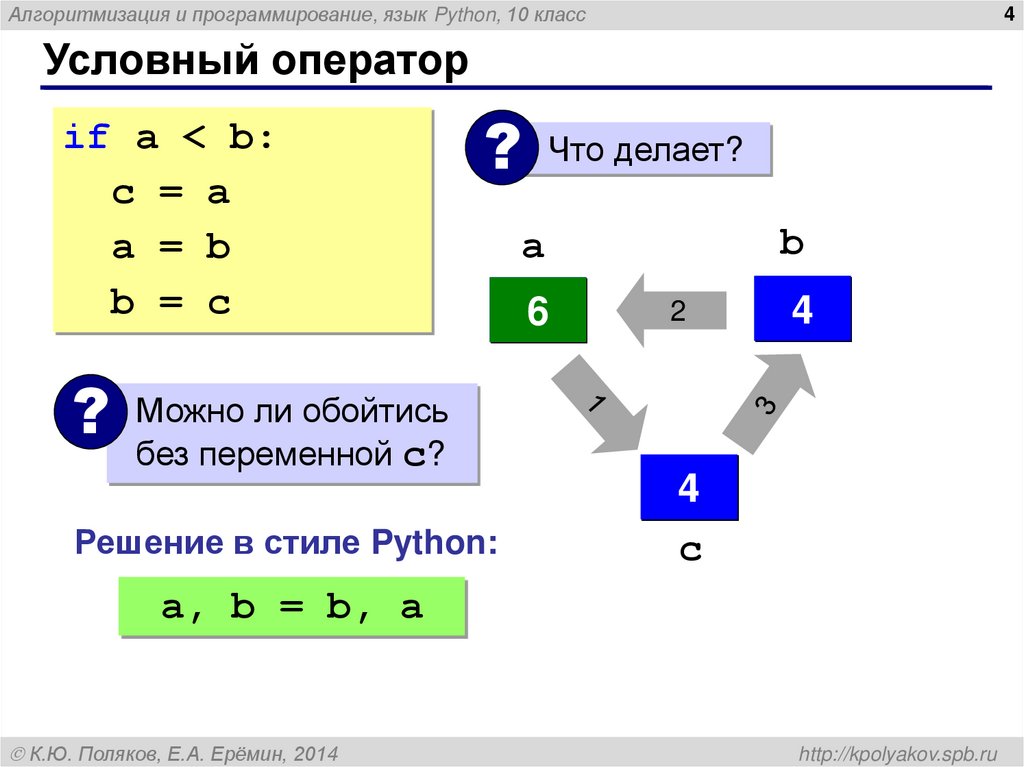 Алгоритмизация и программирование, язык Python, 10 класс

4

Условный оператор

if a < b:
  c = a
  a = b
  b = c

? Что делает?

a

b

6

2

4

1

3

4

c

? Можно ли обойтись без переменной c?

Решение в стиле Python:

a, b = b, a

© К.Ю. Поляков, Е.А. Ерёмин, 2014

http://kpolyakov.spb.ru